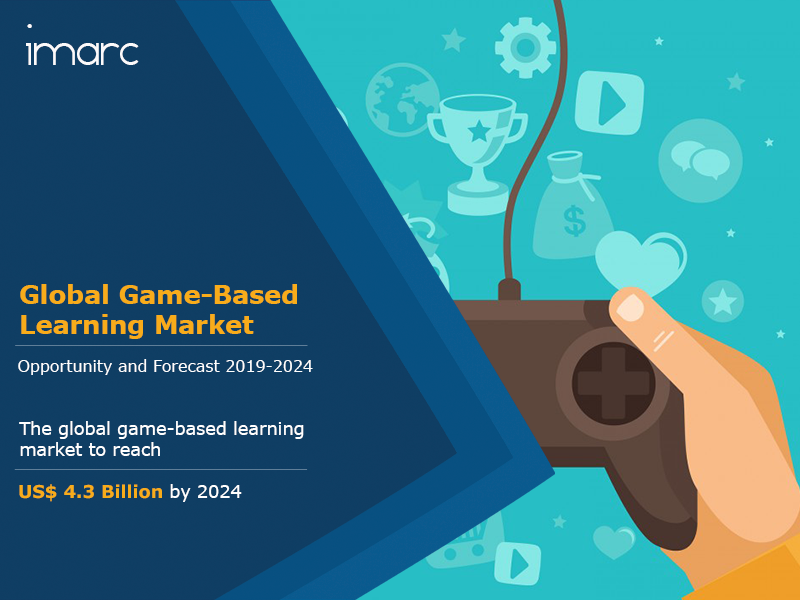 imarc

Global Game-Based Learning Market

Opportunity and Forecast 2019-2024

The global game-based learning market to reach

US$ 4.3 Billion by 2024

$